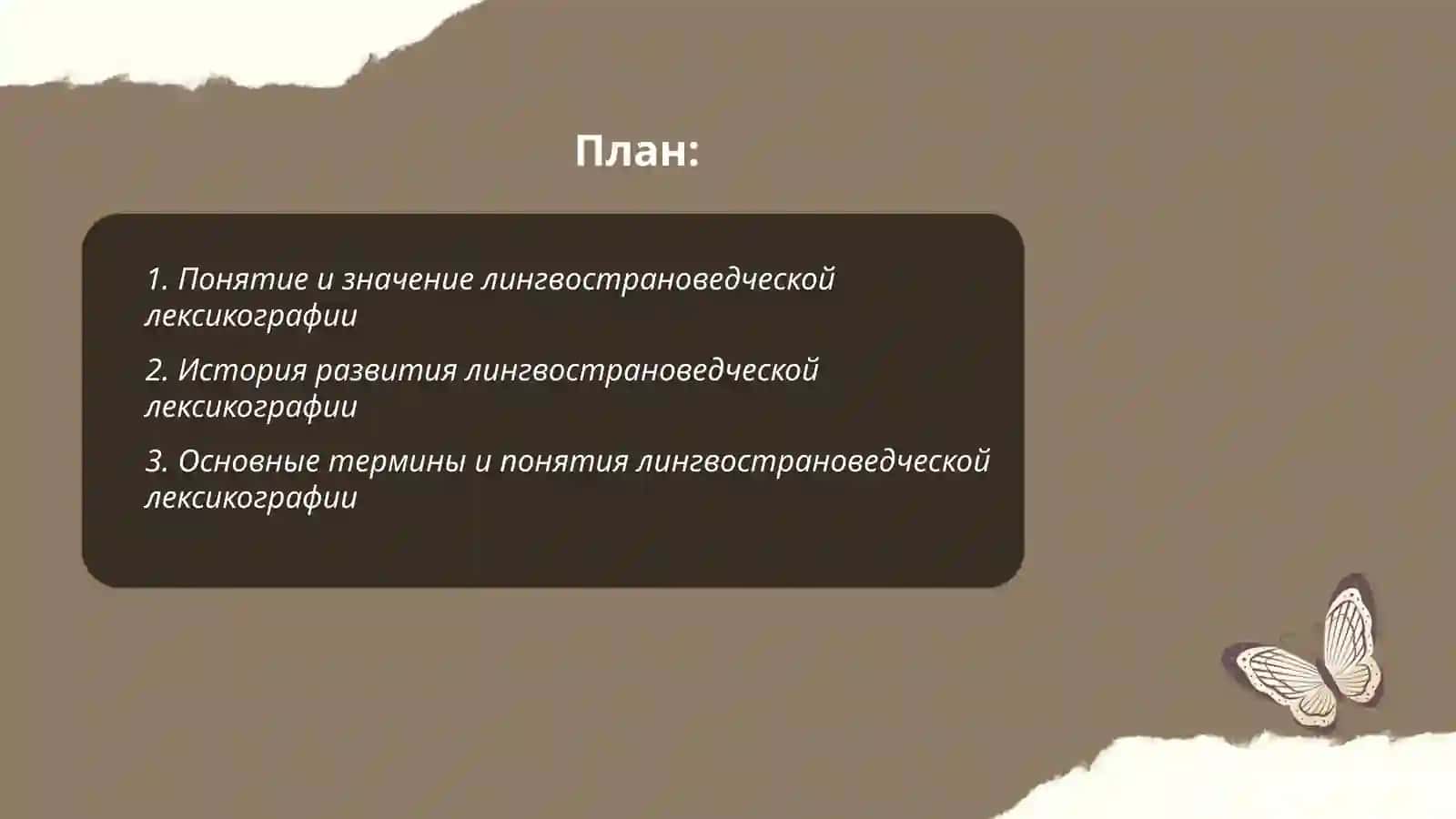 План:

1. Понятие и значение лингвострановедческой лексикографии

2. История развития лингвострановедческой лексикографии

3. Основные термины и понятия лингвострановедческой лексикографии